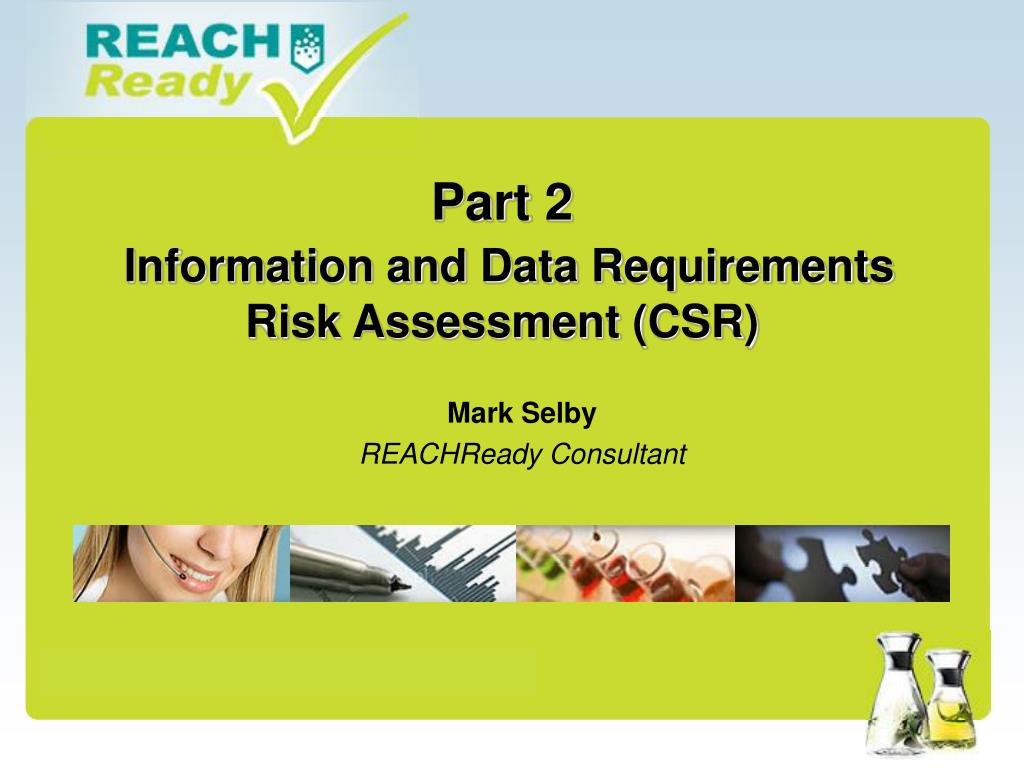 REACH Ready

Part 2
Information and Data Requirements
Risk Assessment (CSR)

Mark Selby
REACHReady Consultant